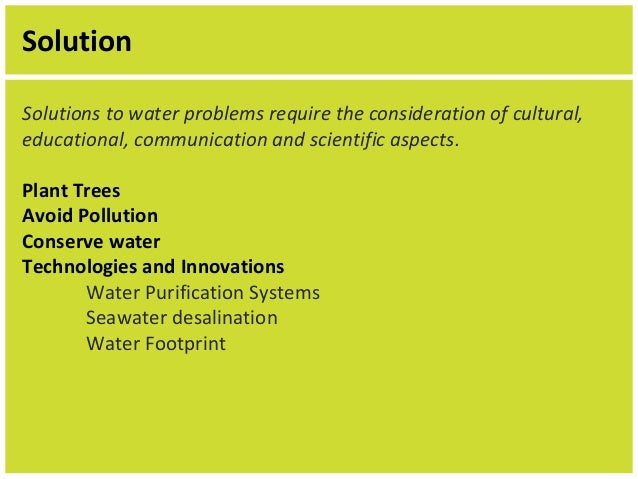 Solution

Solutions to water problems require the consideration of cultural, educational, communication and scientific aspects.

Plant Trees
Avoid Pollution
Conserve water
Technologies and Innovations
Water Purification Systems
Seawater desalination
Water Footprint